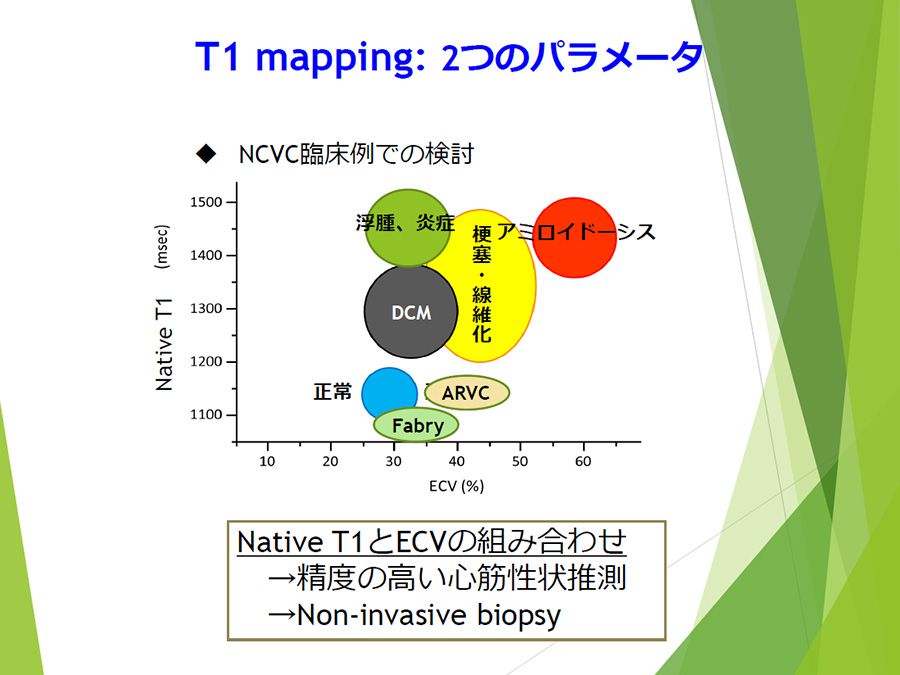 T1 mapping: 2つのパラメータ

◆ NCVC臨床例での検討

Native T1 (msec)

1500
1400
1300
1200
1100

浮腫、炎症

梗塞・線維化

アミロイドーシス

DCM

正常

ARVC

Fabry

10 20 30 40 50 60

ECV (%)

Native T1とECVの組み合わせ
→精度の高い心筋性状推測
→Non-invasive biopsy